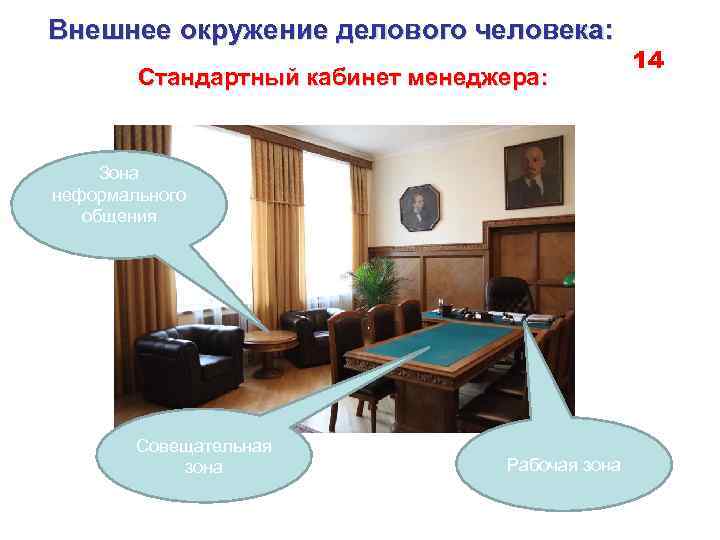 Внешнее окружение делового человека:

14

Стандартный кабинет менеджера:

Зона неформального общения

Совещательная зона

Рабочая зона